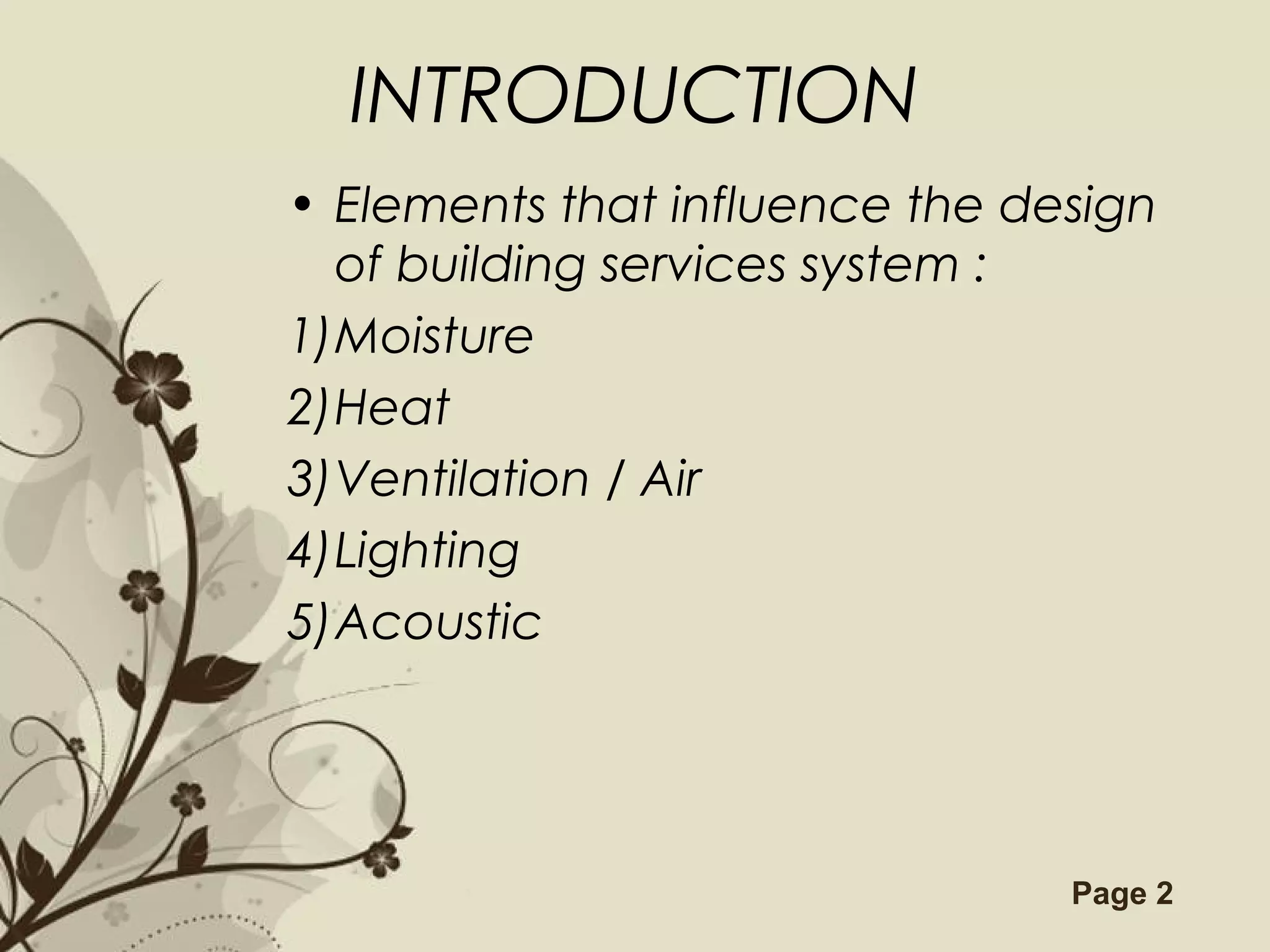 INTRODUCTION

• Elements that influence the design of building services system :

1)Moisture
2)Heat
3)Ventilation / Air
4)Lighting
5)Acoustic

Page 2